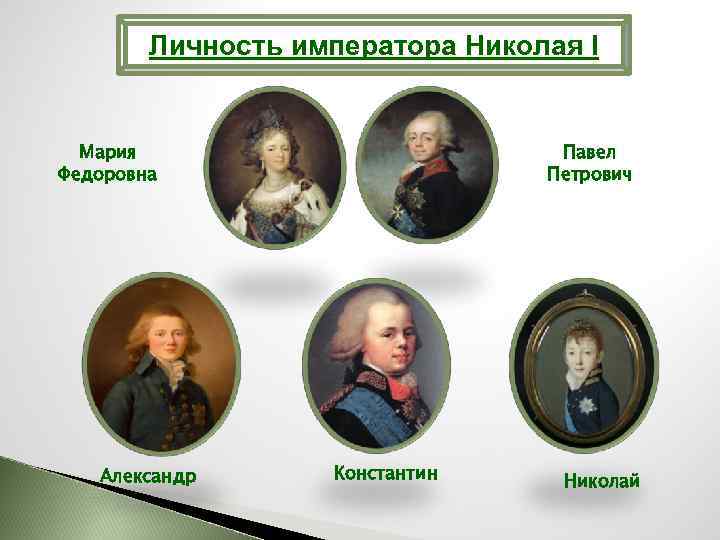 Личность императора Николая I

Мария Федоровна

Павел Петрович

Александр

Константин

Николай